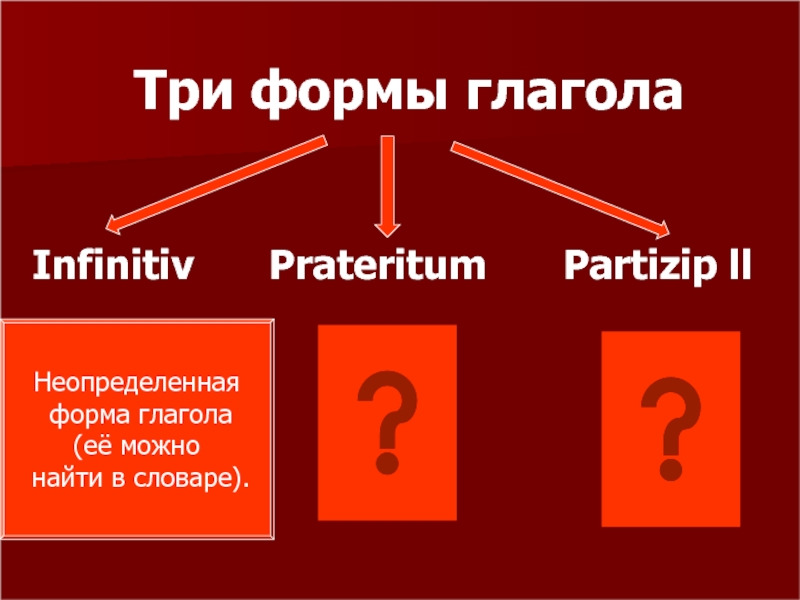 Три формы глагола

Infinitiv

Prateritum

Partizip II

Неопределенная форма глагола (её можно найти в словаре).

?

?